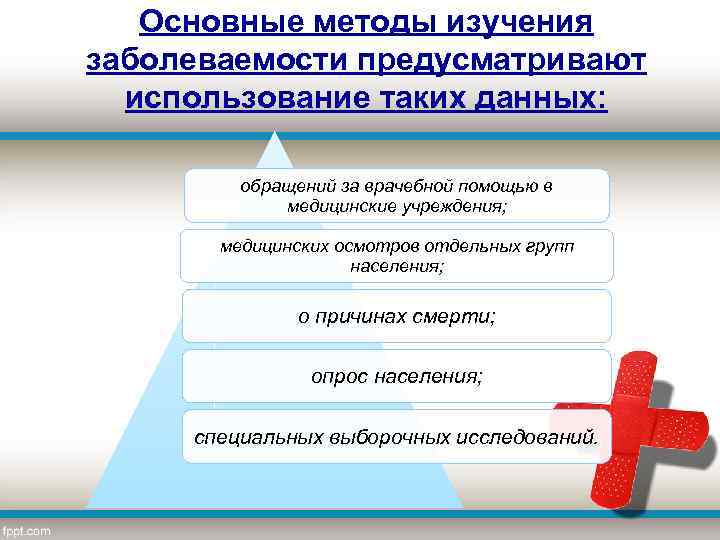 Основные методы изучения заболеваемости предусматривают использование таких данных:

обращений за врачебной помощью в медицинские учреждения;

медицинских осмотров отдельных групп населения;

о причинах смерти;

опрос населения;

специальных выборочных исследований.

fppt.com